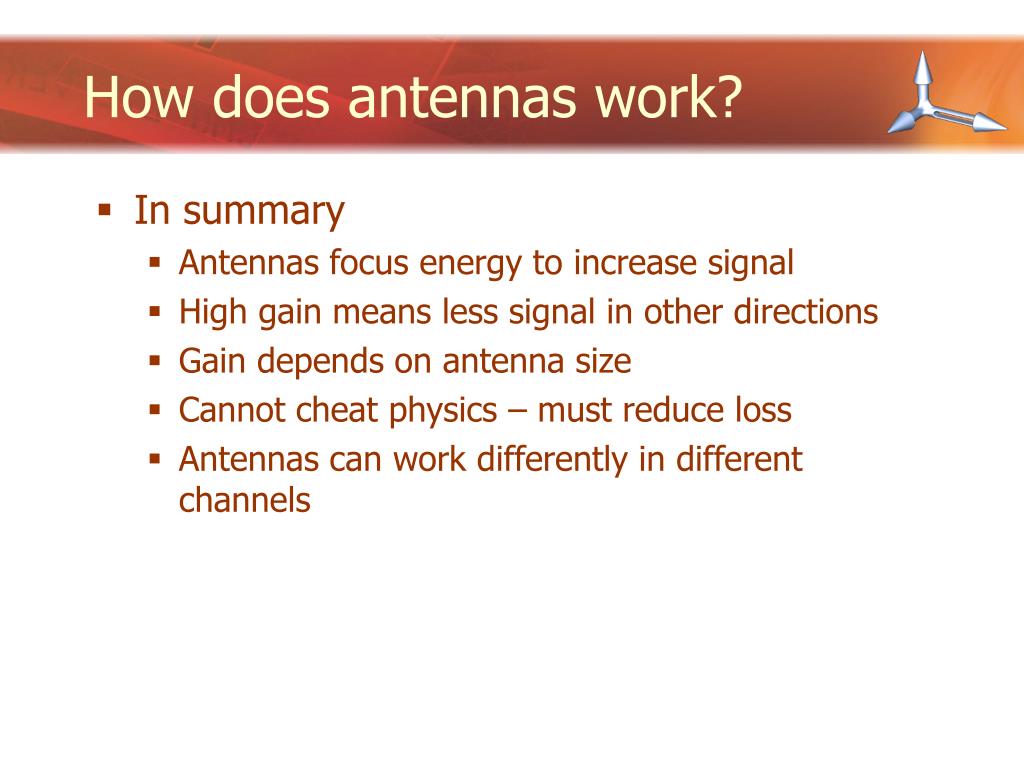 How does antennas work?

- In summary
  - Antennas focus energy to increase signal
  - High gain means less signal in other directions
  - Gain depends on antenna size
  - Cannot cheat physics – must reduce loss
  - Antennas can work differently in different channels